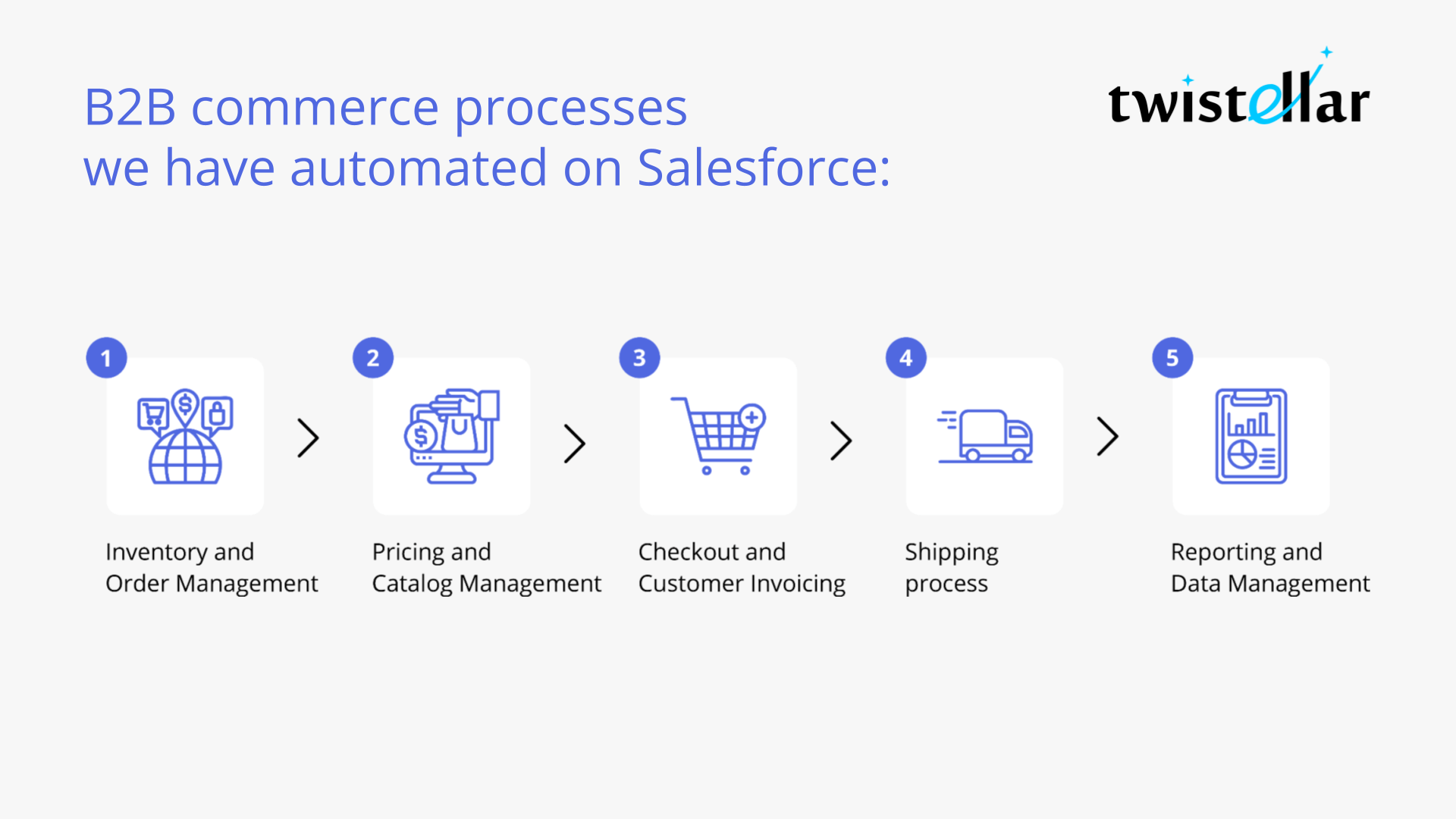 B2B commerce processes
we have automated on Salesforce:

twistellar

1
Inventory and
Order Management

2
Pricing and
Catalog Management

3
Checkout and
Customer Invoicing

4
Shipping
process

5
Reporting and
Data Management